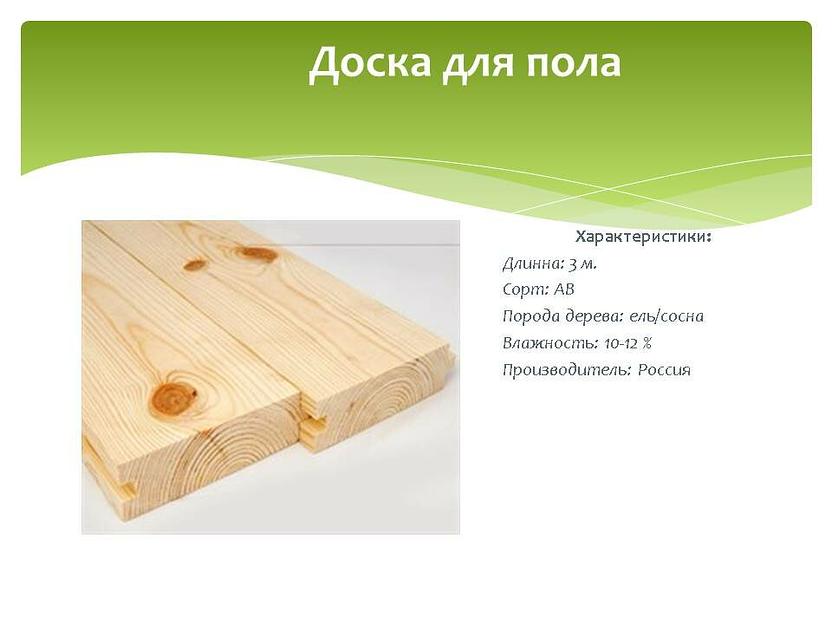 Доска для пола

Характеристики:
Длинна: 3 м.
Сорт: АВ
Порода дерева: ель/сосна
Влажность: 10-12 %
Производитель: Россия